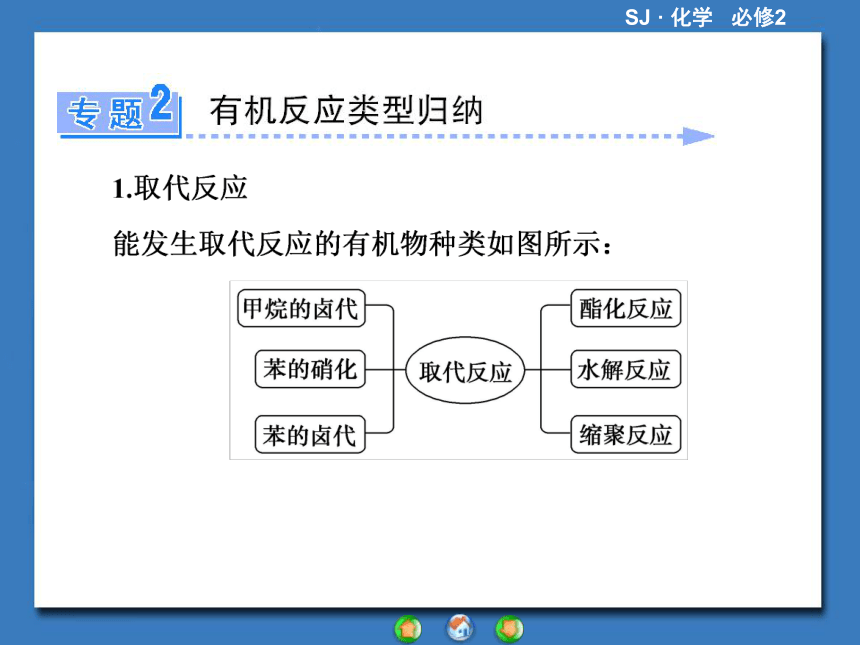 SJ · 化学　必修2

专题2　有机反应类型归纳

1.取代反应

能发生取代反应的有机物种类如图所示：

甲烷的卤代

苯的硝化

苯的卤代

取代反应

酯化反应

水解反应

缩聚反应